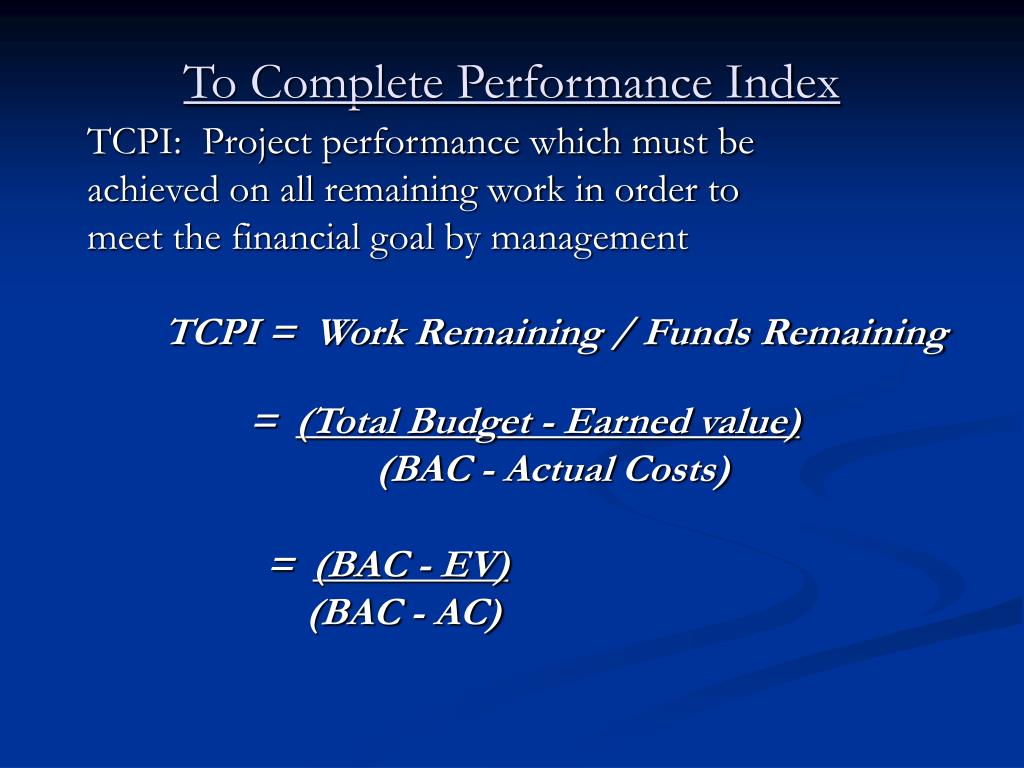 To Complete Performance Index

TCPI: Project performance which must be achieved on all remaining work in order to meet the financial goal by management

TCPI = Work Remaining / Funds Remaining

= (Total Budget - Earned value)
(BAC - Actual Costs)

= (BAC - EV)
(BAC - AC)